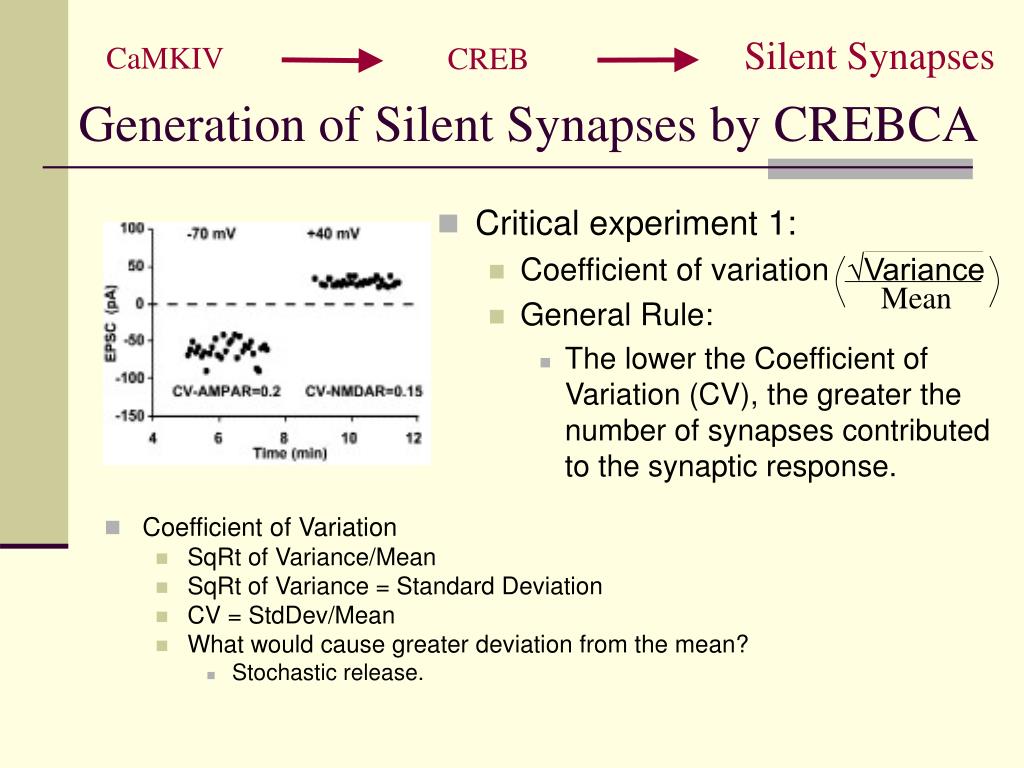 CaMKIV CREB Silent Synapses

Generation of Silent Synapses by CREBCA

100
50
0
-50
-100
-150
EPSC (pA)
-70 mV
+40 mV
CV-AMPAR=0.2
CV-NMDAR=0.15
4 6 8 10 12
Time (min)

Critical experiment 1:
Coefficient of variation $\left(\frac{\sqrt{\text{Variance}}}{\text{Mean}}\right)$
General Rule:
The lower the Coefficient of Variation (CV), the greater the number of synapses contributed to the synaptic response.

Coefficient of Variation
SqRt of Variance/Mean
SqRt of Variance = Standard Deviation
CV = StdDev/Mean
What would cause greater deviation from the mean?
Stochastic release.